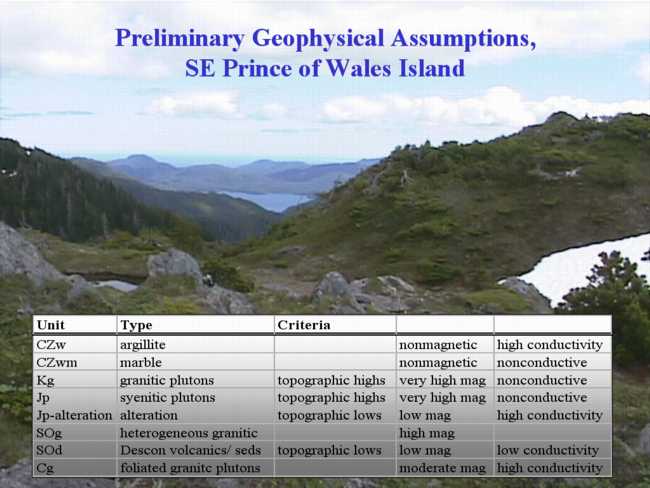 Preliminary Geophysical Assumptions, SE Prince of Wales Island

| Unit | Type | Criteria | | |
|---|---|---|---|---|
| CZw | argillite | | nonmagnetic | high conductivity |
| CZwm | marble | | nonmagnetic | nonconductive |
| Kg | granitic plutons | topographic highs | very high mag | nonconductive |
| Jp | syenitic plutons | topographic highs | very high mag | nonconductive |
| Jp-alteration | alteration | topographic lows | low mag | high conductivity |
| SOg | heterogeneous granitic | | high mag | |
| SOd | Descon volcanics/ seds | topographic lows | low mag | low conductivity |
| Cg | foliated granitc plutons | | moderate mag | high conductivity |